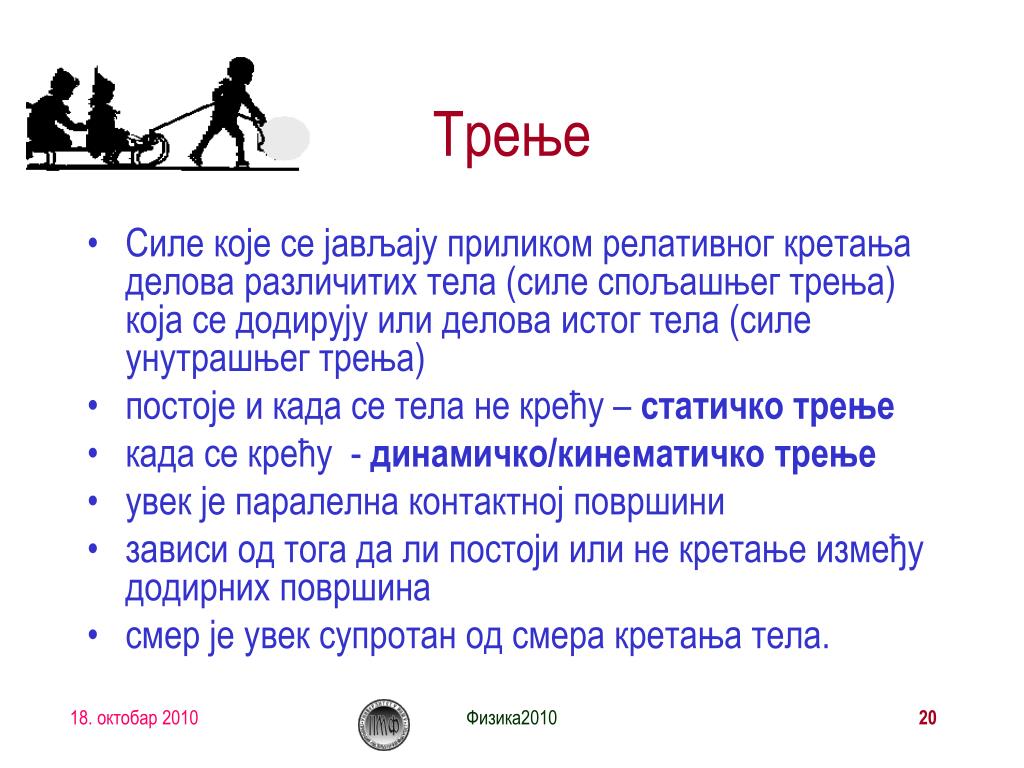 Трење

• Силе које се јављају приликом релативног кретања делова различитих тела (силе спољашњег трења) која се додирују или делова истог тела (силе унутрашњег трења)
• постоје и када се тела не крећу – **статичко трење**
• када се крећу - **динамичко/кинематичко трење**
• увек је паралелна контактној површини
• зависи од тога да ли постоји или не кретање између додирних површина
• смер је увек супротан од смера кретања тела.

18. октобар 2010

Физика2010

20